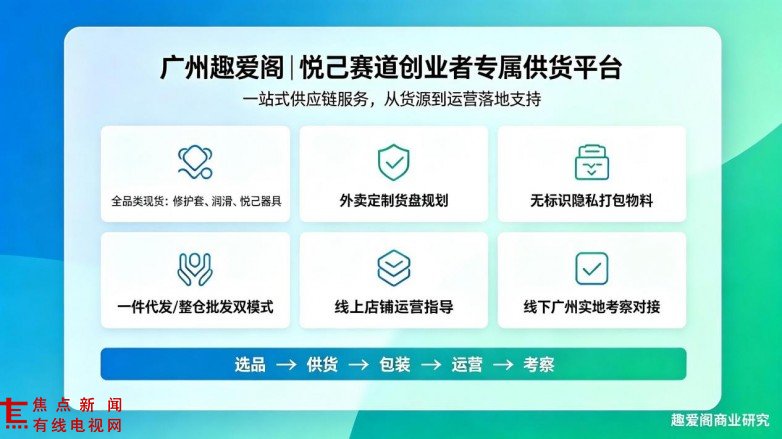 广州趣爱阁|悦己赛道创业者专属供货平台

一站式供应链服务，从货源到运营落地支持

全品类现货：修护套、润滑、悦己器具

外卖定制货盘规划

无标识隐私打包物料

一件代发/整仓批发双模式

线上店铺运营指导

线下广州实地考察对接

选品 → 供货 → 包装 → 运营 → 考察

焦点新闻
有线电视网

趣爱阁商业研究